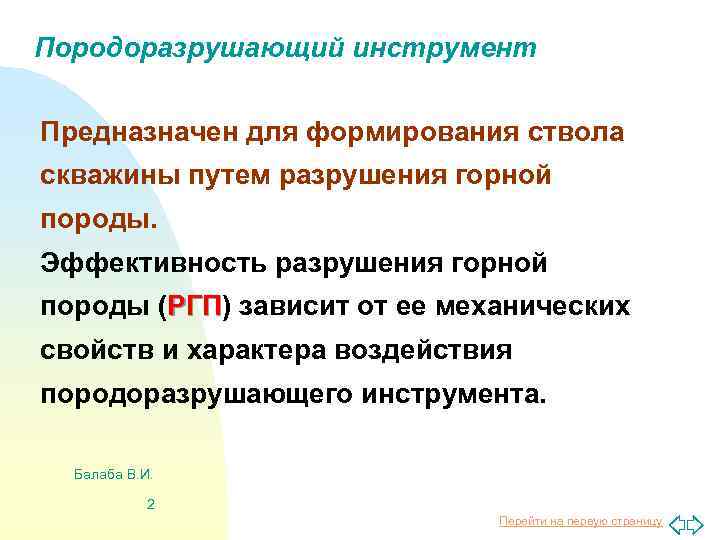 Породоразрушающий инструмент

Предназначен для формирования ствола скважины путем разрушения горной породы.

Эффективность разрушения горной породы (РГП) зависит от ее механических свойств и характера воздействия породоразрушающего инструмента.

Балаба В.И.

2

Перейти на первую страницу